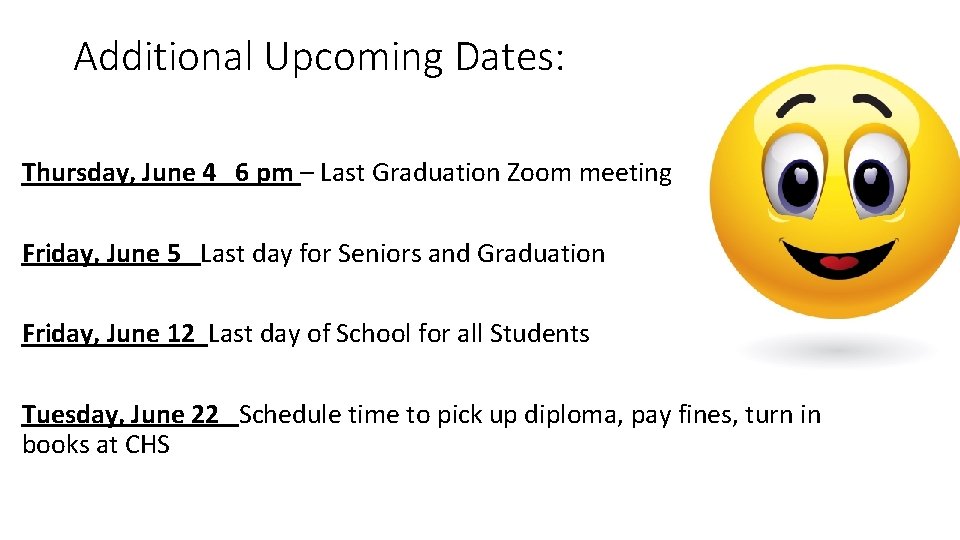 Additional Upcoming Dates:

Thursday, June 4 6 pm – Last Graduation Zoom meeting

Friday, June 5 Last day for Seniors and Graduation

Friday, June 12 Last day of School for all Students

Tuesday, June 22 Schedule time to pick up diploma, pay fines, turn in books at CHS